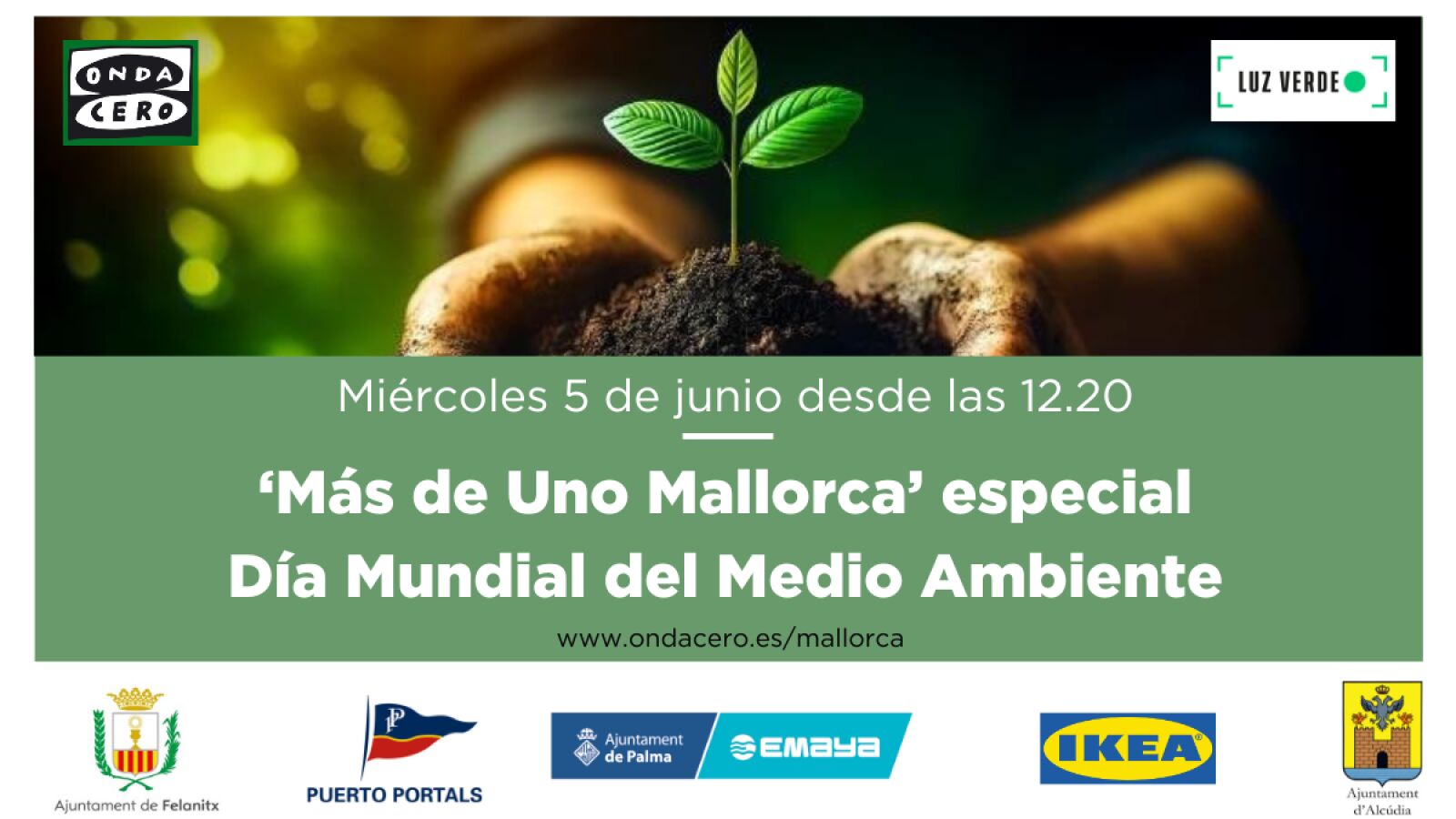 ONDA CERO

LUZ VERDE

Miércoles 5 de junio desde las 12.20

'Más de Uno Mallorca' especial Día Mundial del Medio Ambiente

www.ondacero.es/mallorca

Ajuntament de Felanitx

PUERTO PORTALS

Ajuntament de Palma

EMAYA

IKEA

Ajuntament d'Alcúdia